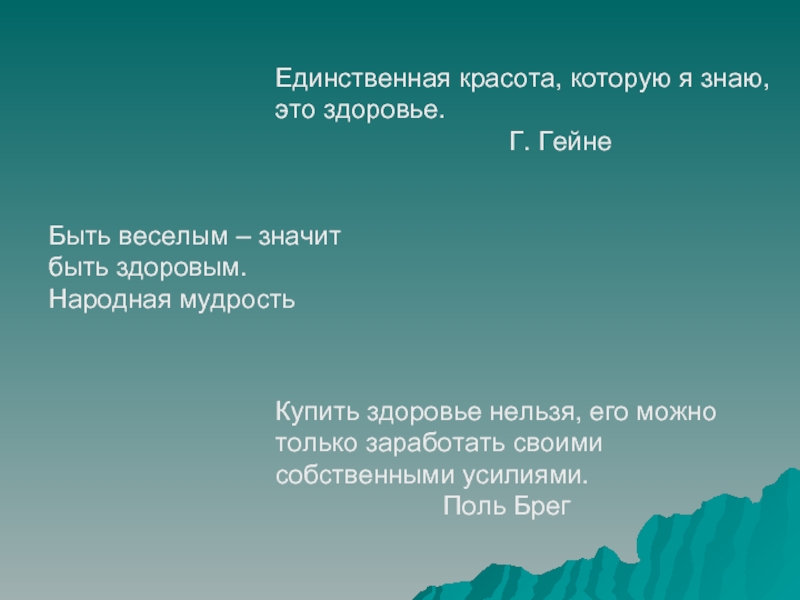 Единственная красота, которую я знаю, это здоровье.

Г. Гейне

Быть веселым – значит быть здоровым.
Народная мудрость

Купить здоровье нельзя, его можно только заработать своими собственными усилиями.

Поль Брег